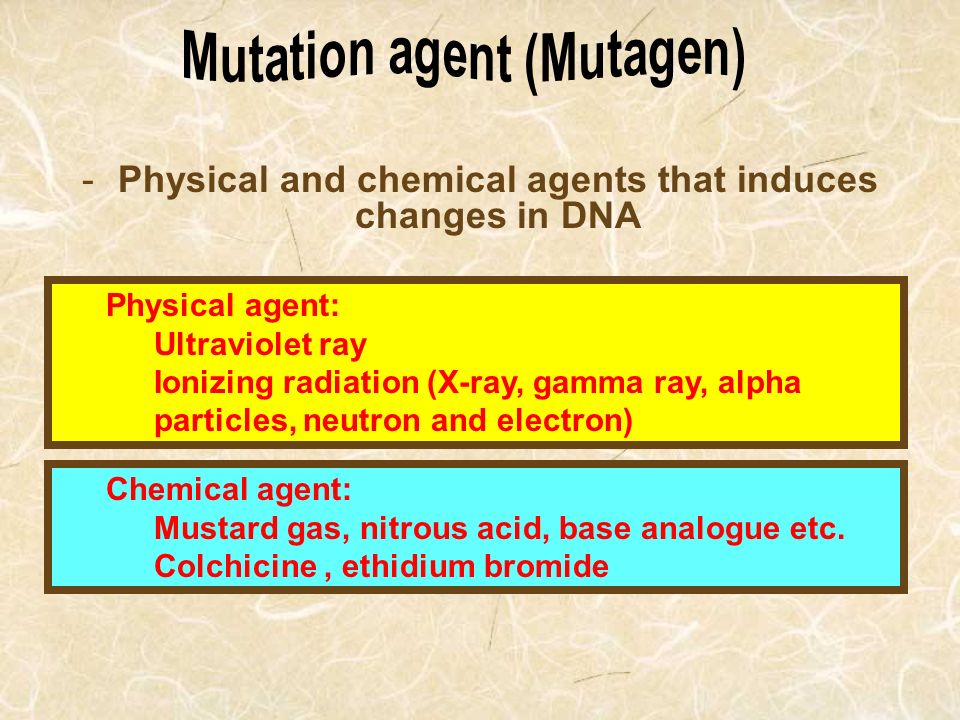 Mutation agent (Mutagen)

- Physical and chemical agents that induces changes in DNA

Physical agent:
Ultraviolet ray
Ionizing radiation (X-ray, gamma ray, alpha particles, neutron and electron)

Chemical agent:
Mustard gas, nitrous acid, base analogue etc.
Colchicine , ethidium bromide